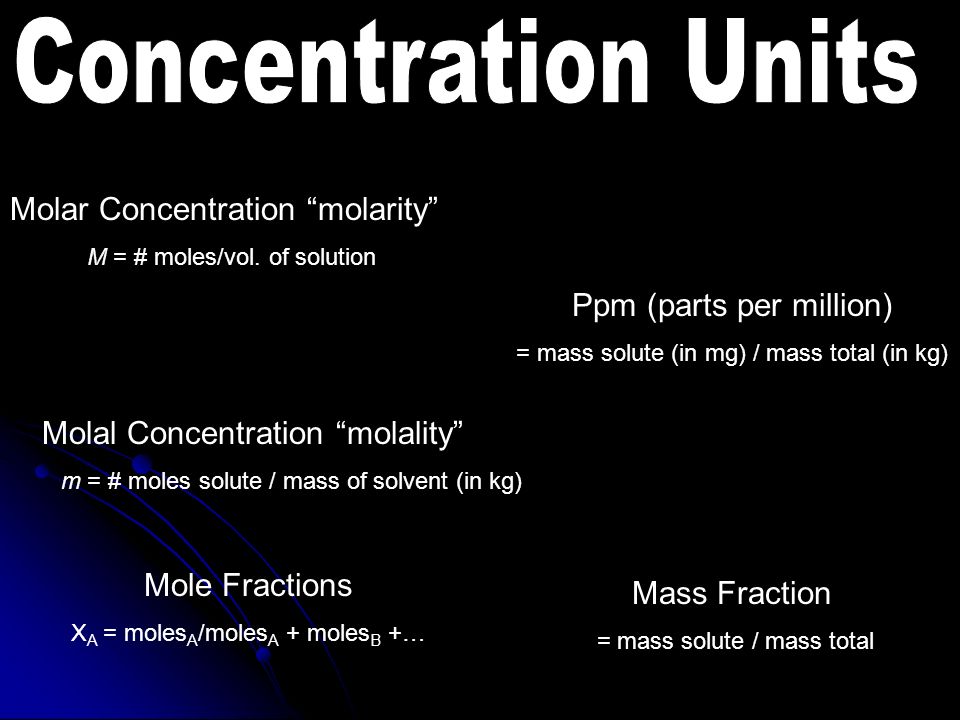 Concentration Units

Molar Concentration “molarity”

$M$ = # moles/vol. of solution

Ppm (parts per million)

= mass solute (in mg) / mass total (in kg)

Molal Concentration “molality”

$m$ = # moles solute / mass of solvent (in kg)

Mole Fractions

$X_A$ = $moles_A$/$moles_A$ + $moles_B$ +…

Mass Fraction

= mass solute / mass total